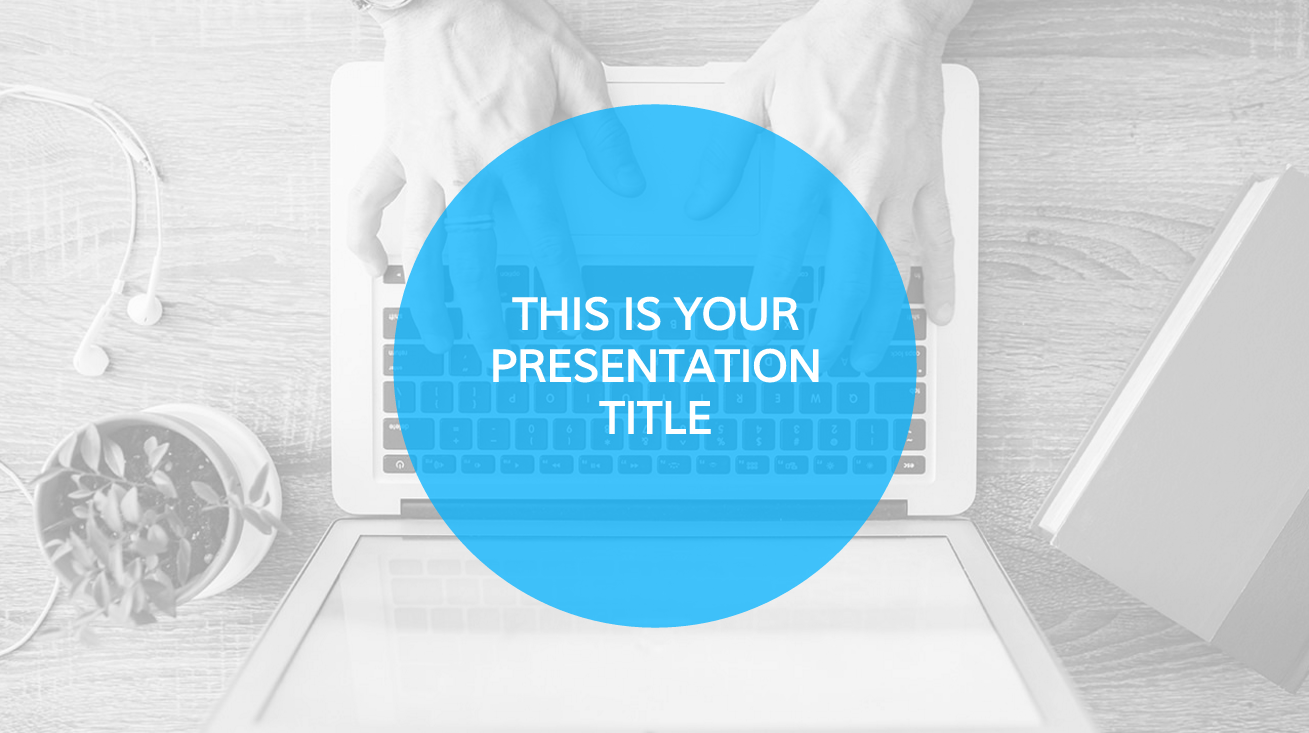 THIS IS YOUR PRESENTATION TITLE